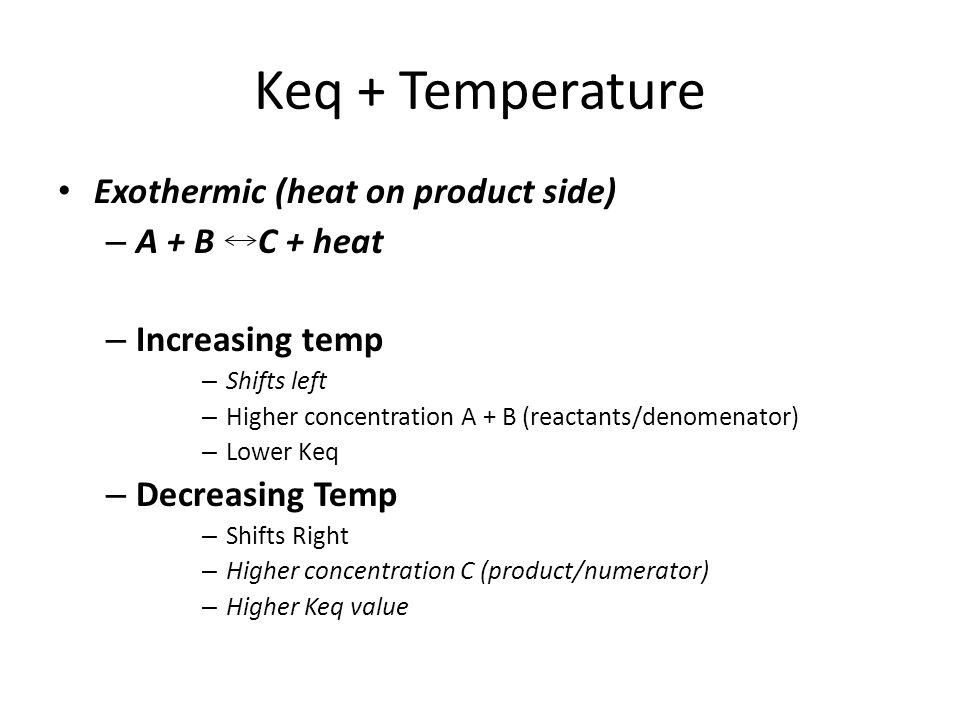 Keq + Temperature

• Exothermic (heat on product side)
– A + B $\leftrightarrow$ C + heat

– Increasing temp
– Shifts left
– Higher concentration A + B (reactants/denomenator)
– Lower Keq

– Decreasing Temp
– Shifts Right
– Higher concentration C (product/numerator)
– Higher Keq value